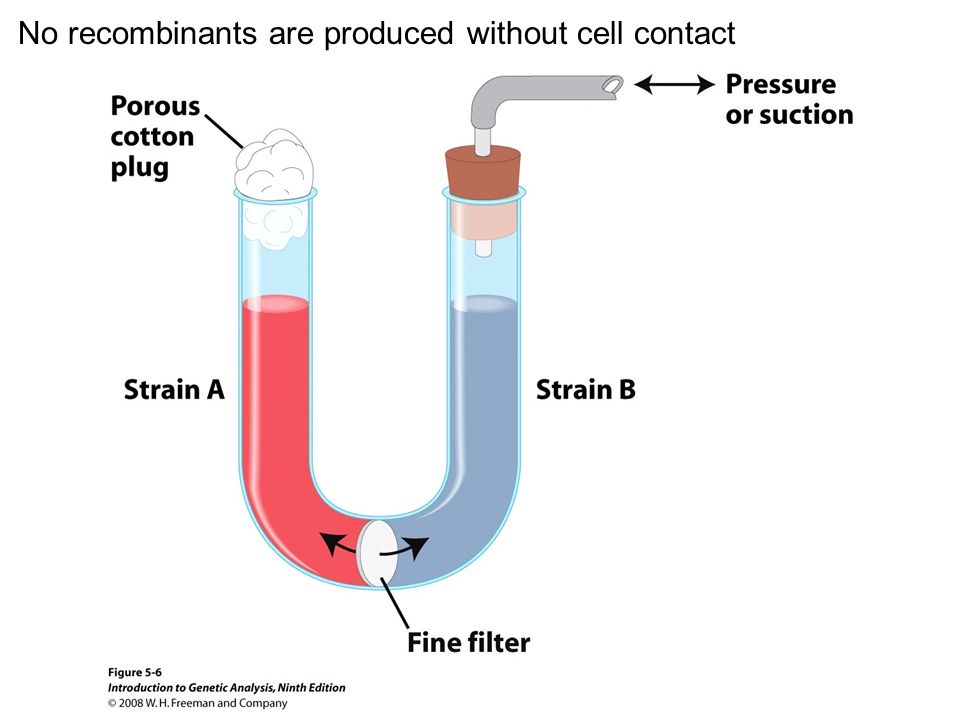 No recombinants are produced without cell contact

Porous cotton plug

Pressure or suction

Strain A

Strain B

Fine filter

Figure 5-6
Introduction to Genetic Analysis, Ninth Edition
© 2008 W. H. Freeman and Company